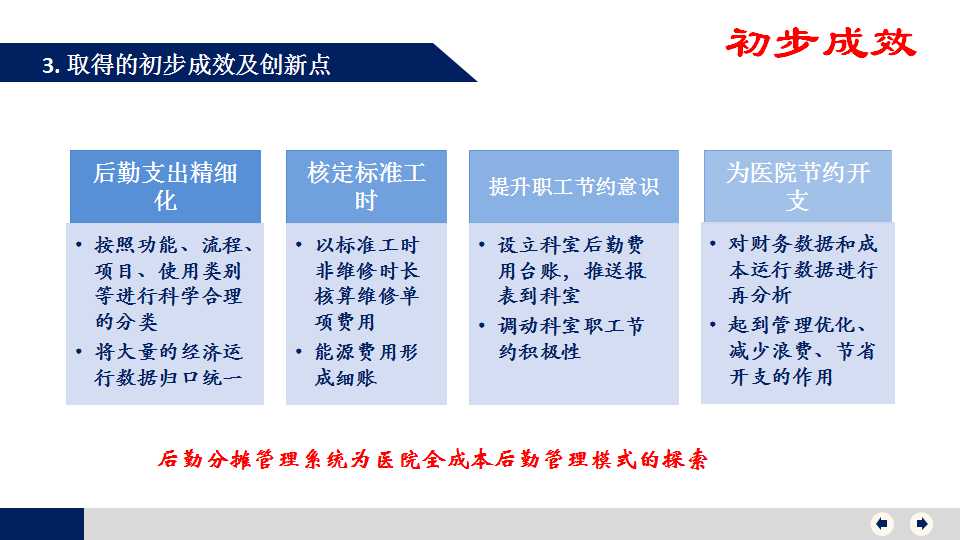 3. 取得的初步成效及创新点

初步成效

后勤支出精细化

• 按照功能、流程、项目、使用类别等进行科学合理的分类
• 将大量的经济运行数据归口统一

核定标准工时

• 以标准工时非维修时长核算维修单项费用
• 能源费用形成细账

提升职工节约意识

• 设立科室后勤费用台账，推送报表到科室
• 调动科室职工节约积极性

为医院节约开支

• 对财务数据和成本运行数据进行再分析
• 起到管理优化、减少浪费、节省开支的作用

后勤分摊管理系统为医院全成本后勤管理模式的探索